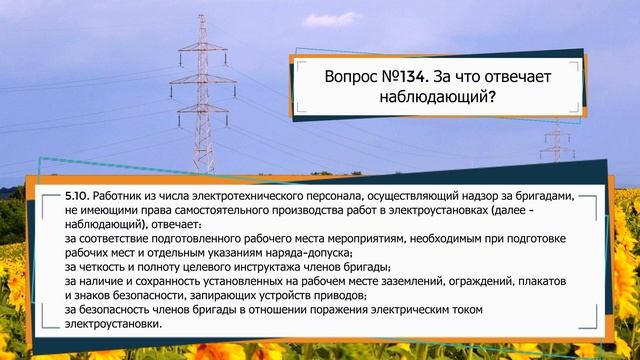 Вопрос №134. За что отвечает наблюдающий?

5.10. Работник из числа электротехнического персонала, осуществляющий надзор за бригадами, не имеющими права самостоятельного производства работ в электроустановках (далее - наблюдающий), отвечает:
за соответствие подготовленного рабочего места мероприятиям, необходимым при подготовке рабочих мест и отдельным указаниям наряда-допуска;
за четкость и полноту целевого инструктажа членов бригады;
за наличие и сохранность установленных на рабочем месте заземлений, ограждений, плакатов и знаков безопасности, запирающих устройств приводов;
за безопасность членов бригады в отношении поражения электрическим током электроустановки.